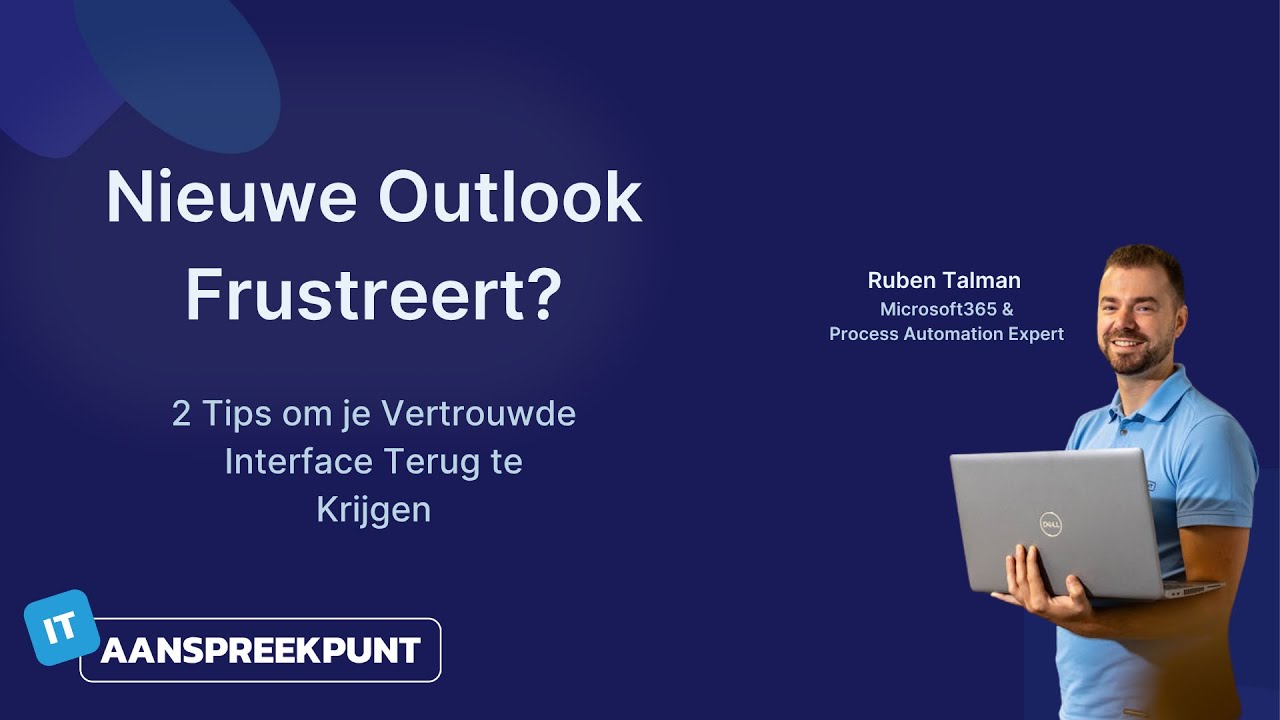 Nieuwe Outlook Frustreert?

2 Tips om je Vertrouwde Interface Terug te Krijgen

Ruben Talman
Microsoft365 &
Process Automation Expert

DELL

IT
AANSPREEKPUNT